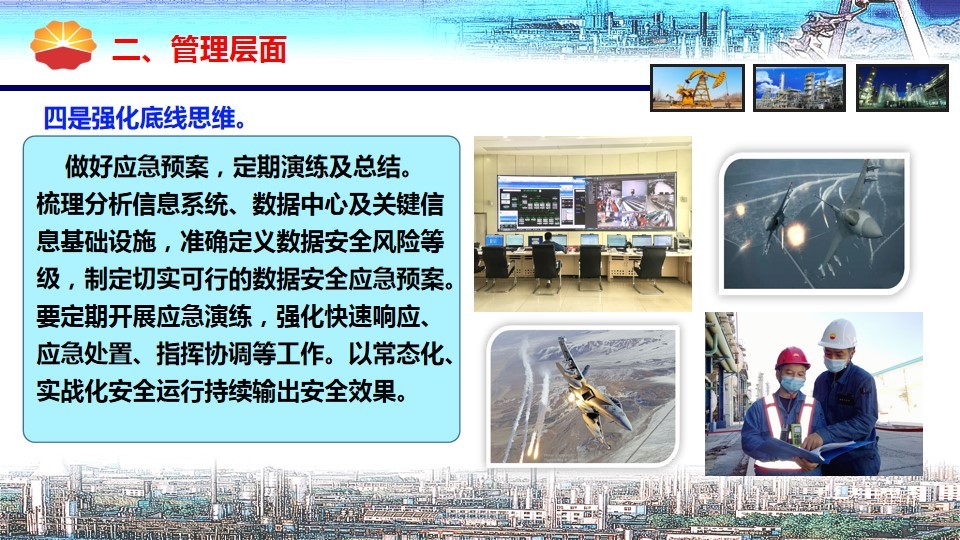 二、管理层面

四是强化底线思维。

做好应急预案，定期演练及总结。梳理分析信息系统、数据中心及关键信息基础设施，准确定义数据安全风险等级，制定切实可行的数据安全应急预案。要定期开展应急演练，强化快速响应、应急处置、指挥协调等工作。以常态化、实战化安全运行持续输出安全效果。